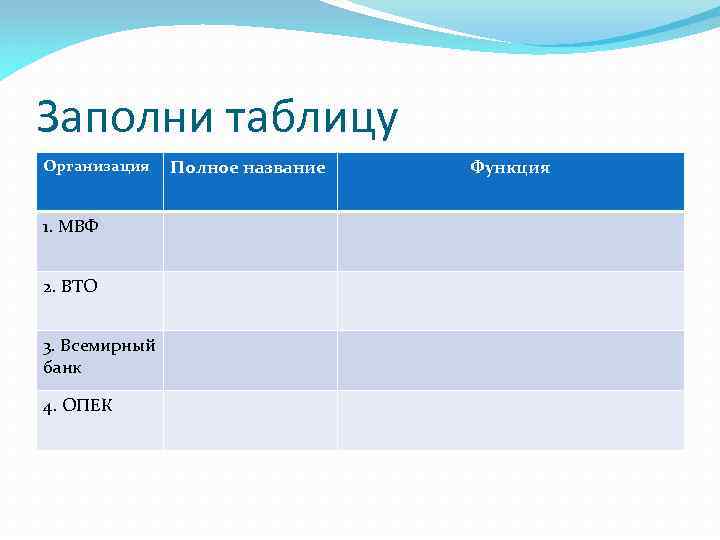 Заполни таблицу

| Организация | Полное название | Функция |
|---|---|---|
| 1. МВФ | | |
| 2. ВТО | | |
| 3. Всемирный банк | | |
| 4. ОПЕК | | |